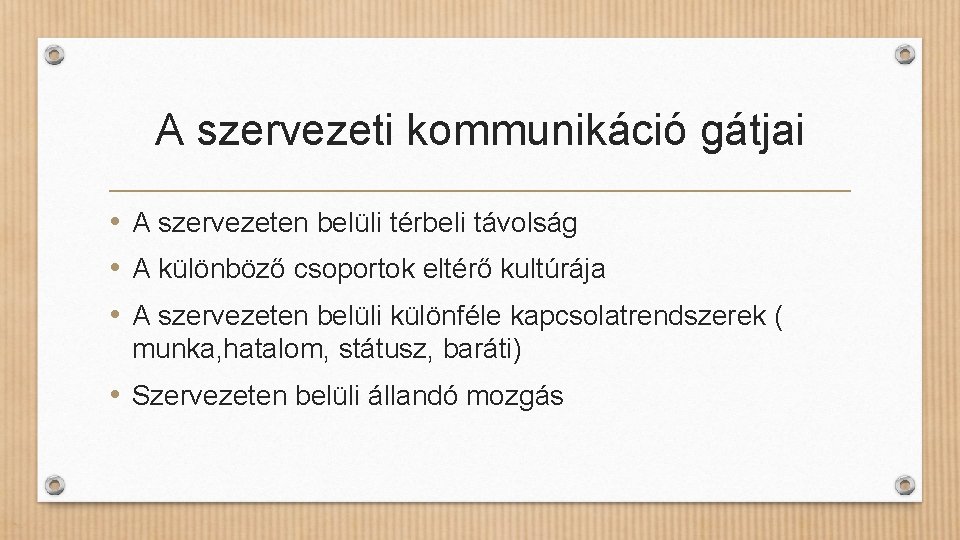 A szervezeti kommunikáció gátjai

• A szervezeten belüli térbeli távolság
• A különböző csoportok eltérő kultúrája
• A szervezeten belüli különféle kapcsolatrendszerek ( munka,hatalom, státusz, baráti)
• Szervezeten belüli állandó mozgás